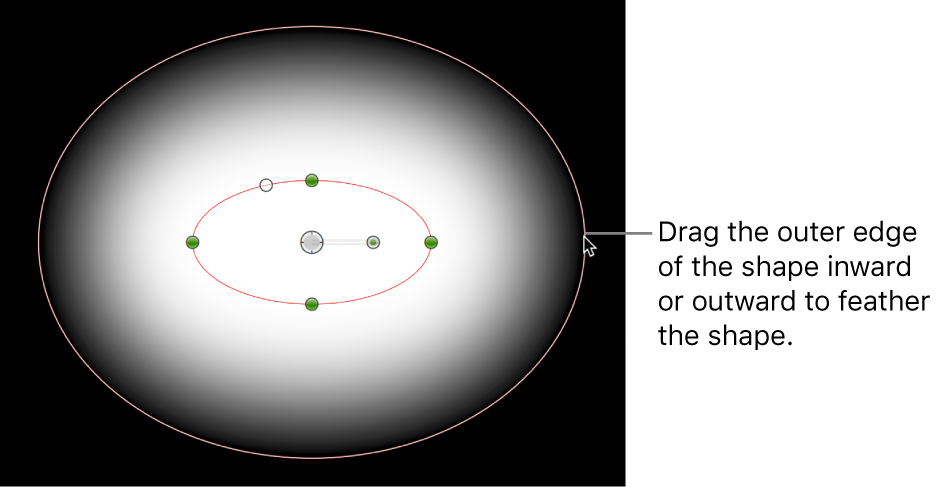 Drag the outer edge of the shape inward or outward to feather the shape.